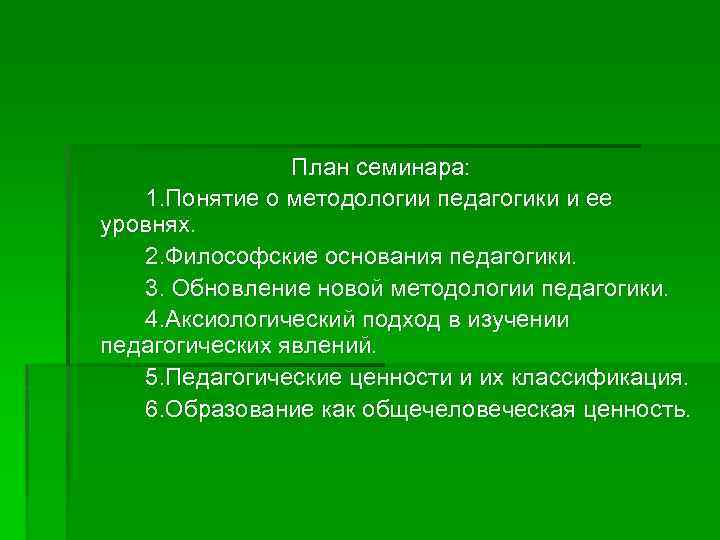 План семинара:

1.Понятие о методологии педагогики и ее уровнях.

2.Философские основания педагогики.

3. Обновление новой методологии педагогики.

4.Аксиологический подход в изучении педагогических явлений.

5.Педагогические ценности и их классификация.

6.Образование как общечеловеческая ценность.